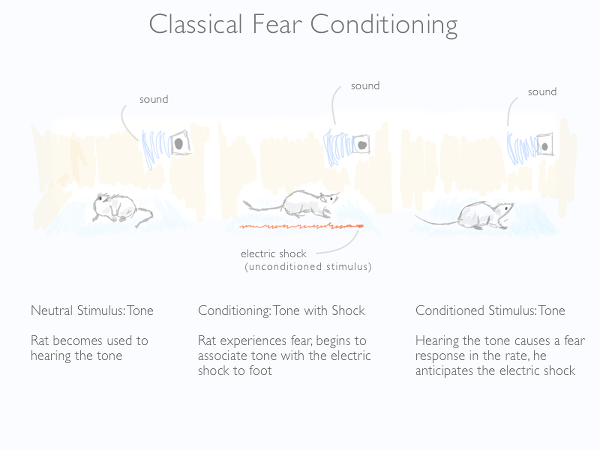 Classical Fear Conditioning

sound

sound

sound

electric shock
(unconditioned stimulus)

Neutral Stimulus: Tone

Rat becomes used to hearing the tone

Conditioning: Tone with Shock

Rat experiences fear, begins to associate tone with the electric shock to foot

Conditioned Stimulus: Tone

Hearing the tone causes a fear response in the rate, he anticipates the electric shock